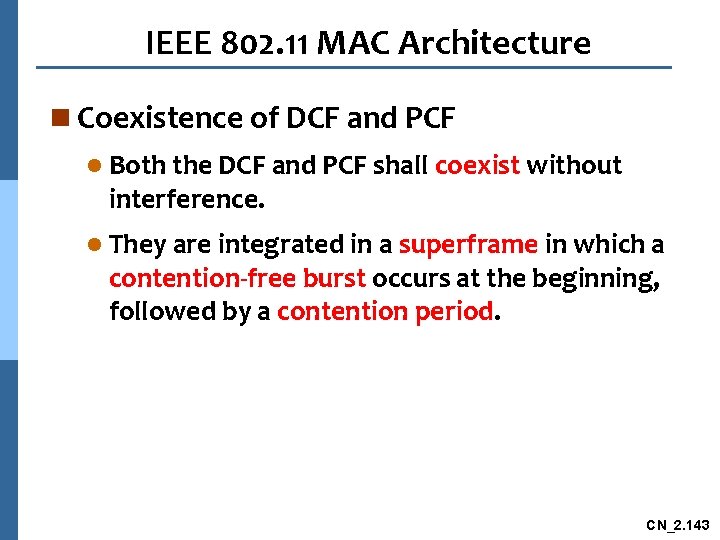 IEEE 802.11 MAC Architecture

Coexistence of DCF and PCF

Both the DCF and PCF shall coexist without interference.

They are integrated in a superframe in which a contention-free burst occurs at the beginning, followed by a contention period.

CN_2.143